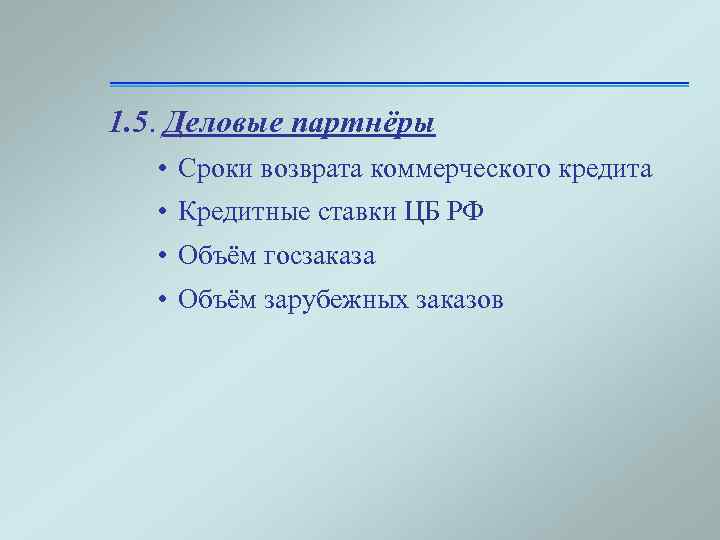 1.5. Деловые партнёры

• Сроки возврата коммерческого кредита
• Кредитные ставки ЦБ РФ
• Объём госзаказа
• Объём зарубежных заказов